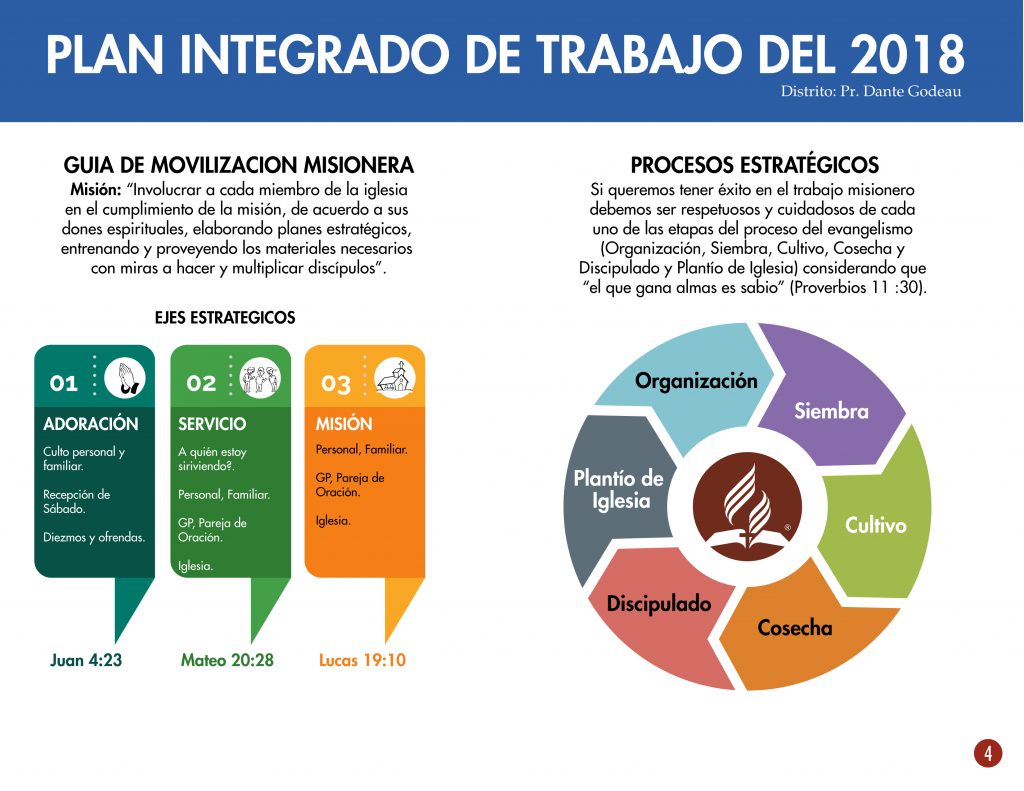 PLAN INTEGRADO DE TRABAJO DEL 2018
Distrito: Pr. Dante Godeau

GUIA DE MOVILIZACION MISIONERA
Misión: "Involucrar a cada miembro de la iglesia en el cumplimiento de la misión, de acuerdo a sus dones espirituales, elaborando planes estratégicos, entrenando y proveyendo los materiales necesarios con miras a hacer y multiplicar discípulos".

EJES ESTRATEGICOS

01
ADORACIÓN
Culto personal y familiar.

Recepción de Sábado.

Diezmos y ofrendas.

Juan 4:23

02
SERVICIO
A quién estoy siriviendo?.

Personal, Familiar.

GP, Pareja de Oración.

Iglesia.

Mateo 20:28

03
MISIÓN
Personal, Familiar.

GP, Pareja de Oración.

Iglesia.

Lucas 19:10

PROCESOS ESTRATÉGICOS
Si queremos tener éxito en el trabajo misionero debemos ser respetuosos y cuidadosos de cada uno de las etapas del proceso del evangelismo (Organización, Siembra, Cultivo, Cosecha y Discipulado y Plantío de Iglesia) considerando que "el que gana almas es sabio" (Proverbios 11 :30).

Organización
Siembra
Cultivo
Cosecha
Discipulado
Plantío de Iglesia

4